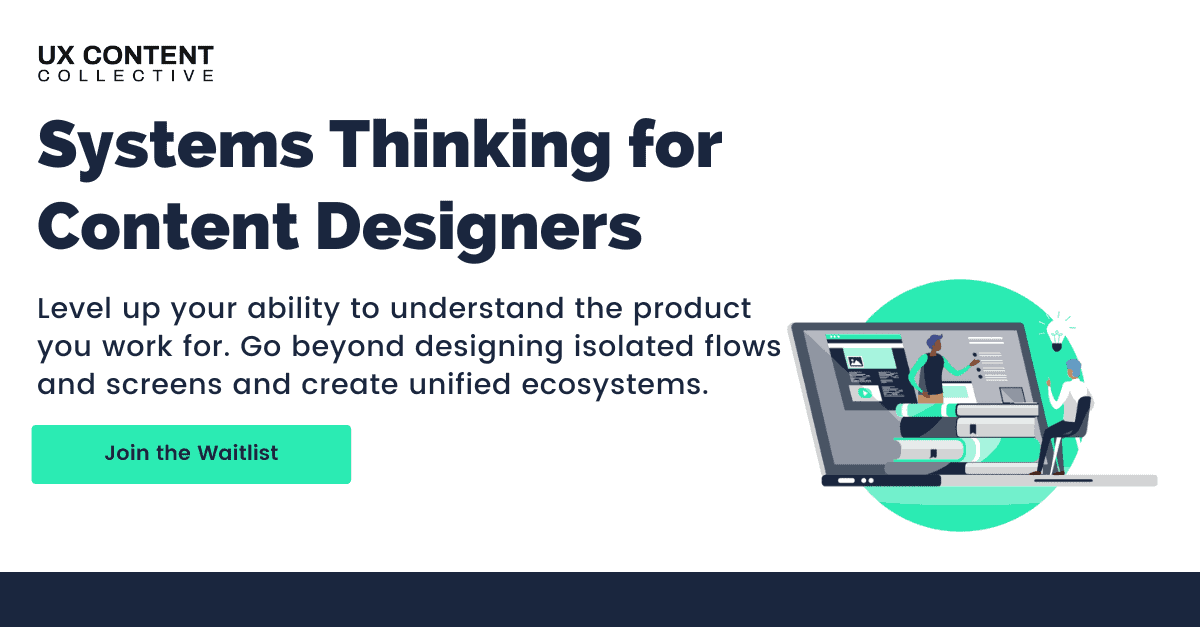 UX CONTENT
COLLECTIVE

Systems Thinking for Content Designers

Level up your ability to understand the product you work for. Go beyond designing isolated flows and screens and create unified ecosystems.

Join the Waitlist